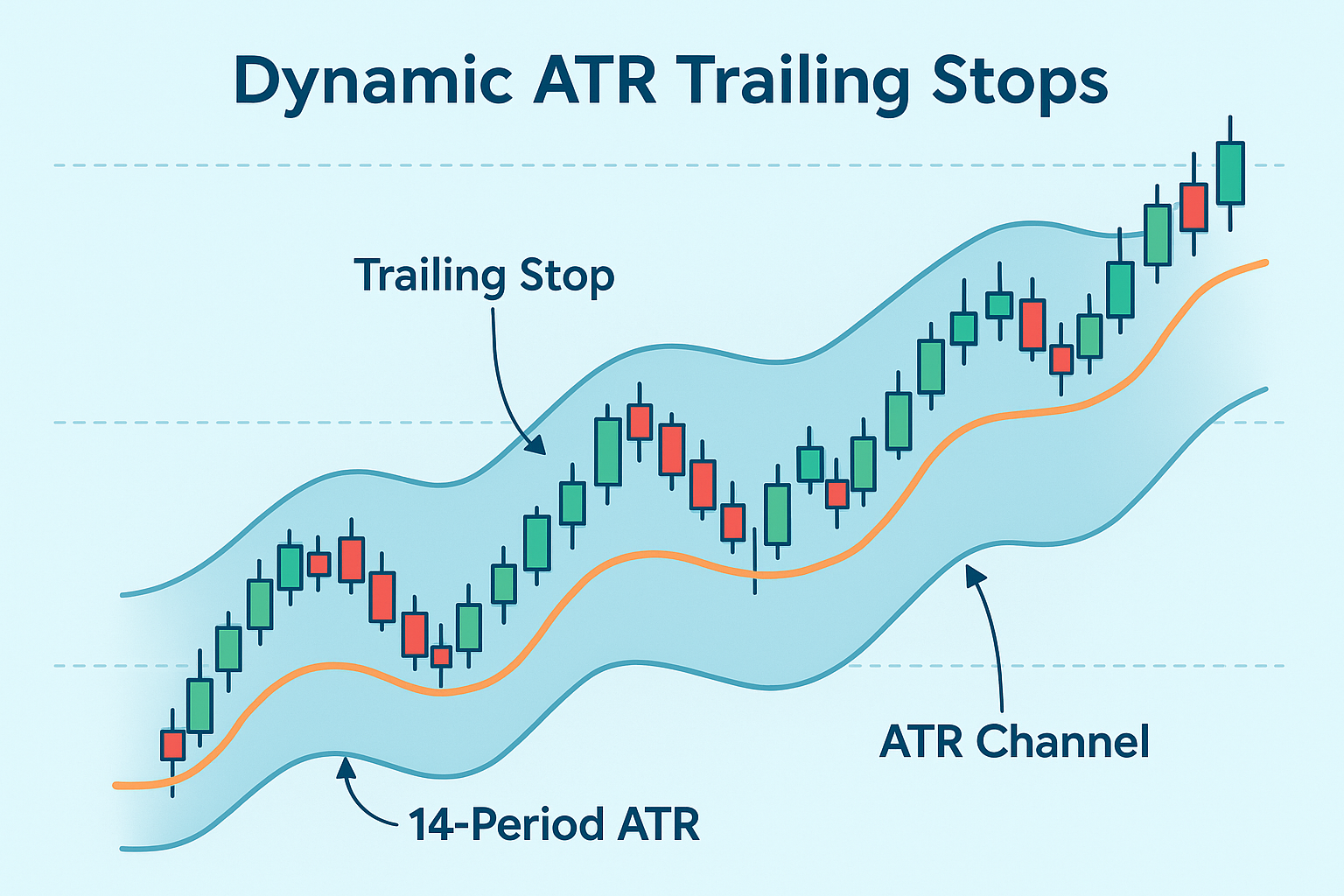 Dynamic ATR Trailing Stops

Trailing Stop

ATR Channel

14-Period ATR